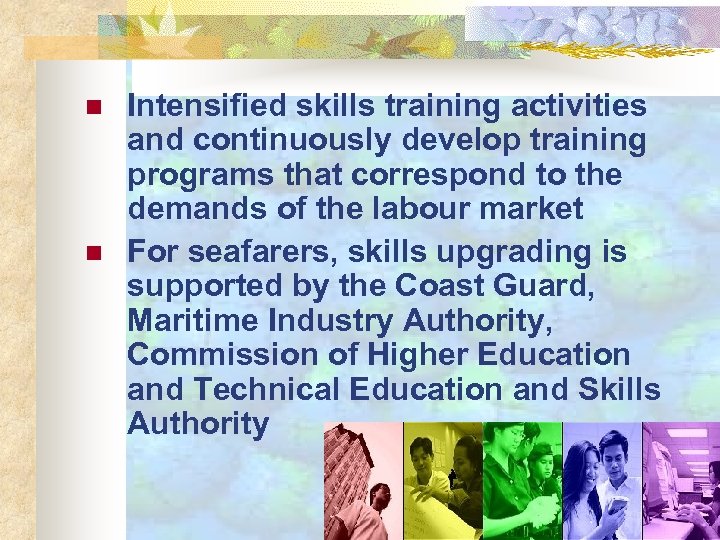 - Intensified skills training activities and continuously develop training programs that correspond to the demands of the labour market
- For seafarers, skills upgrading is supported by the Coast Guard, Maritime Industry Authority, Commission of Higher Education and Technical Education and Skills Authority